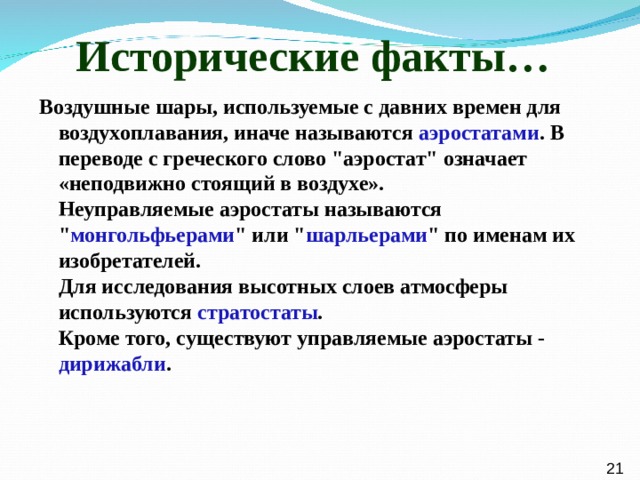 Исторические факты…

Воздушные шары, используемые с давних времен для воздухоплавания, иначе называются аэростатами. В переводе с греческого слово "аэростат" означает «неподвижно стоящий в воздухе».

Неуправляемые аэростаты называются "монгольфьерами" или "шарльерами" по именам их изобретателей.

Для исследования высотных слоев атмосферы используются стратостаты.

Кроме того, существуют управляемые аэростаты - дирижабли.

21